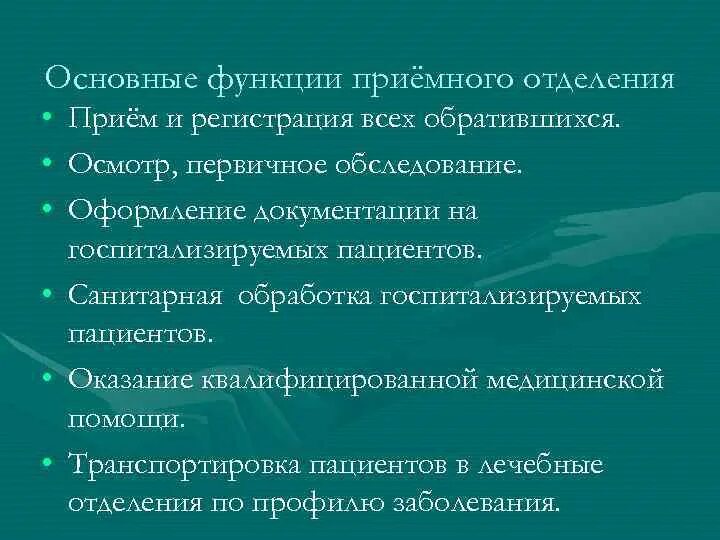 Основные функции приёмного отделения

• Приём и регистрация всех обратившихся.
• Осмотр, первичное обследование.
• Оформление документации на госпитализируемых пациентов.
• Санитарная обработка госпитализируемых пациентов.
• Оказание квалифицированной медицинской помощи.
• Транспортировка пациентов в лечебные отделения по профилю заболевания.